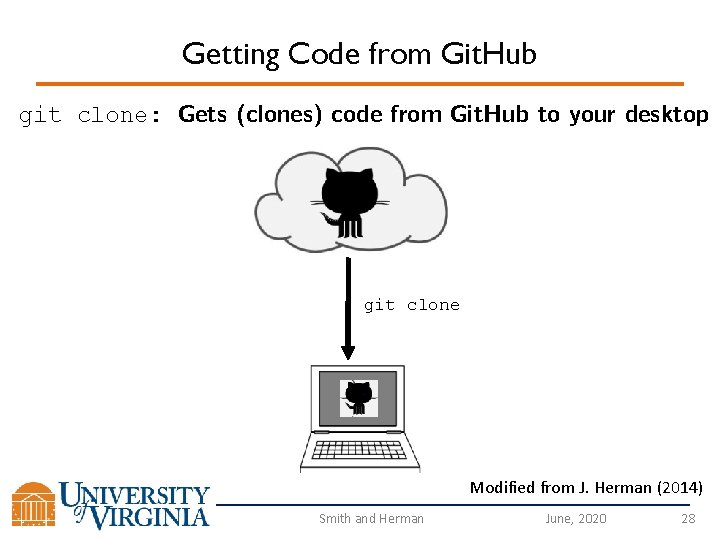 Getting Code from GitHub

git clone: Gets (clones) code from GitHub to your desktop

git clone

Modified from J. Herman (2014)

UNIVERSITY of VIRGINIA

Smith and Herman June, 2020 28